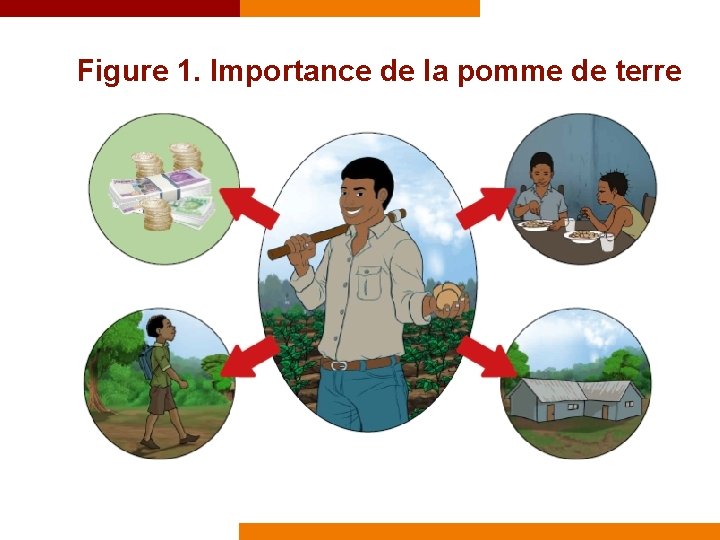 Figure 1. Importance de la pomme de terre